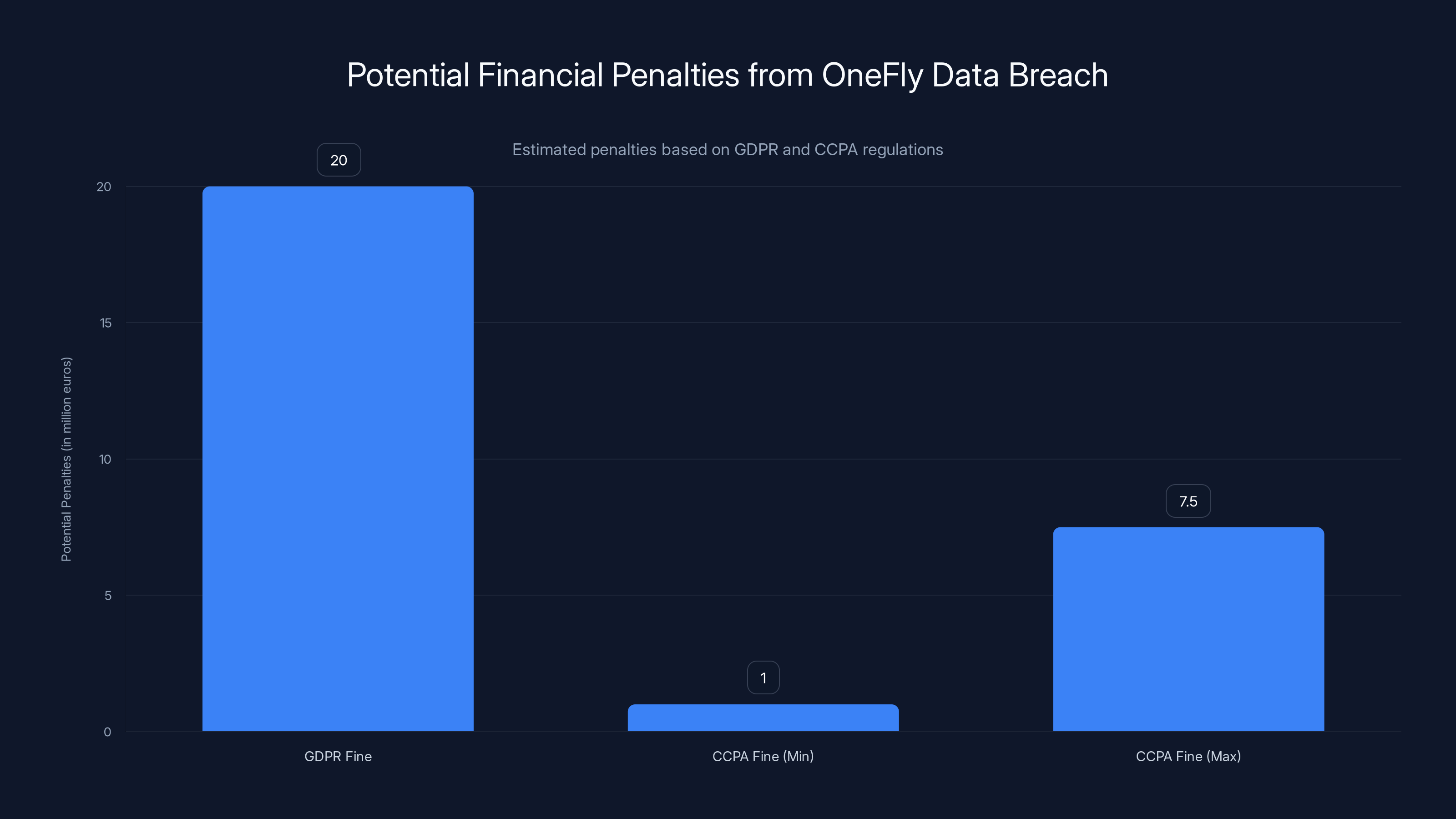 Potential Financial Penalties from OneFly Data Breach

Estimated penalties based on GDPR and CCPA regulations

Potential Penalties (in million euros)

20
15
10
5
0

20
1
7.5

GDPR Fine
CCPA Fine (Min)
CCPA Fine (Max)